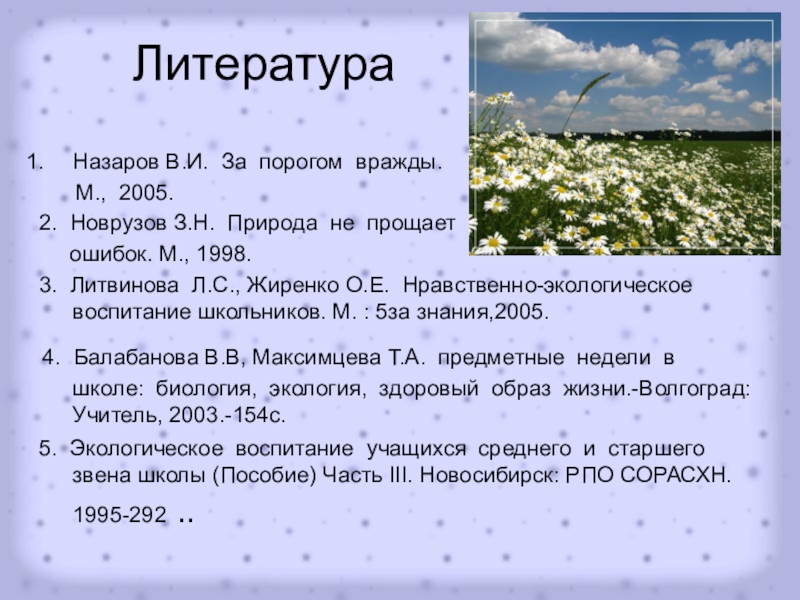 Литература

1. Назаров В.И. За порогом вражды. М., 2005.

2. Новрузов З.Н. Природа не прощает ошибок. М., 1998.

3. Литвинова Л.С., Жиренко О.Е. Нравственно-экологическое воспитание школьников. М. : 5за знания,2005.

4. Балабанова В.В, Максимцева Т.А. предметные недели в школе: биология, экология, здоровый образ жизни.-Волгоград: Учитель, 2003.-154с.

5. Экологическое воспитание учащихся среднего и старшего звена школы (Пособие) Часть III. Новосибирск: РПО СОРАСХН. 1995-292 ..